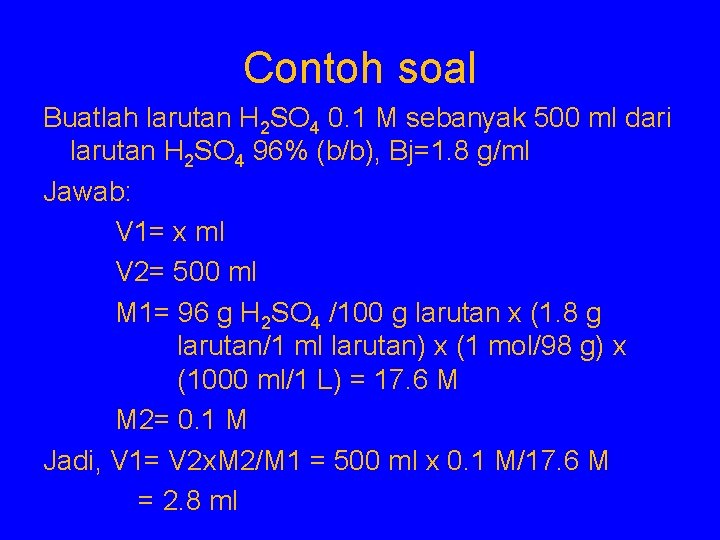 Contoh soal

Buatlah larutan $H_2SO_4$ 0.1 M sebanyak 500 ml dari larutan $H_2SO_4$ 96% (b/b), Bj=1.8 g/ml

Jawab:

V1= x ml

V2= 500 ml

M1= 96 g $H_2SO_4$ /100 g larutan x (1.8 g larutan/1 ml larutan) x (1 mol/98 g) x (1000 ml/1 L) = 17.6 M

M2= 0.1 M

Jadi, V1= V2xM2/M1 = 500 ml x 0.1 M/17.6 M = 2.8 ml